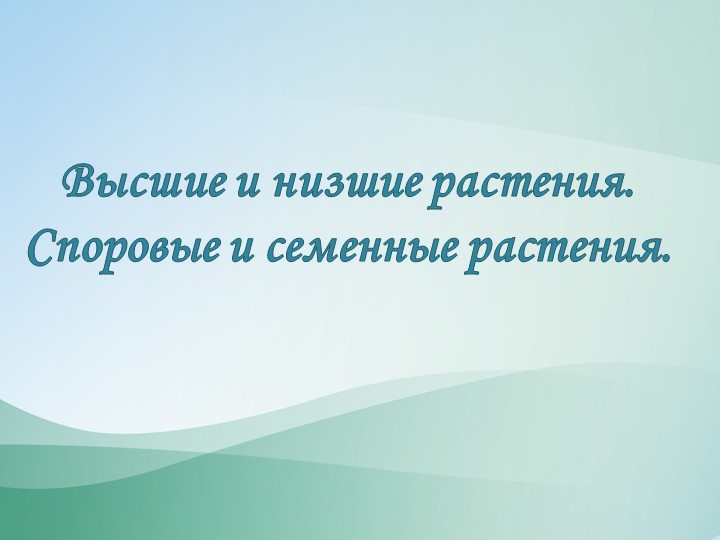 Высшие и низшие растения.
Споровые и семенные растения.